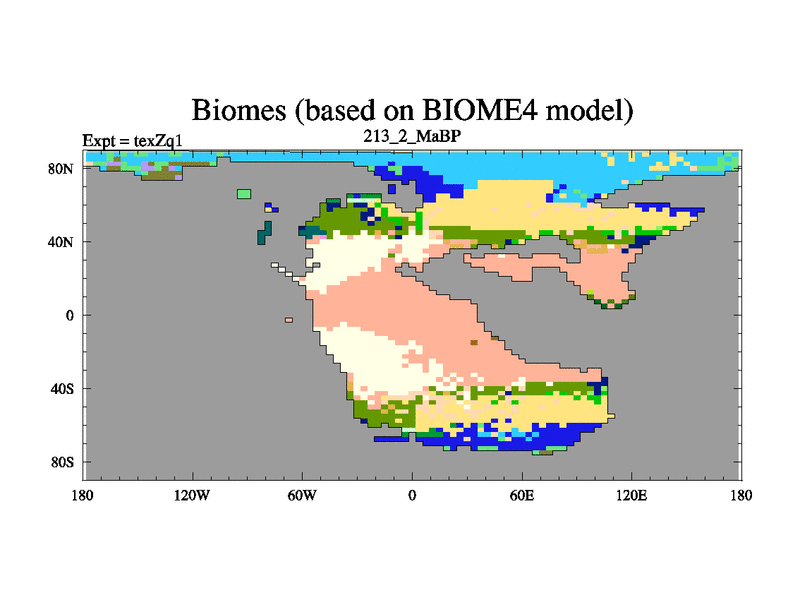 Biomes (based on BIOME4 model)

Expt = texZq1

213_2_MaBP

80N

40N

0

40S

80S

180

120W

60W

0

60E

120E

180